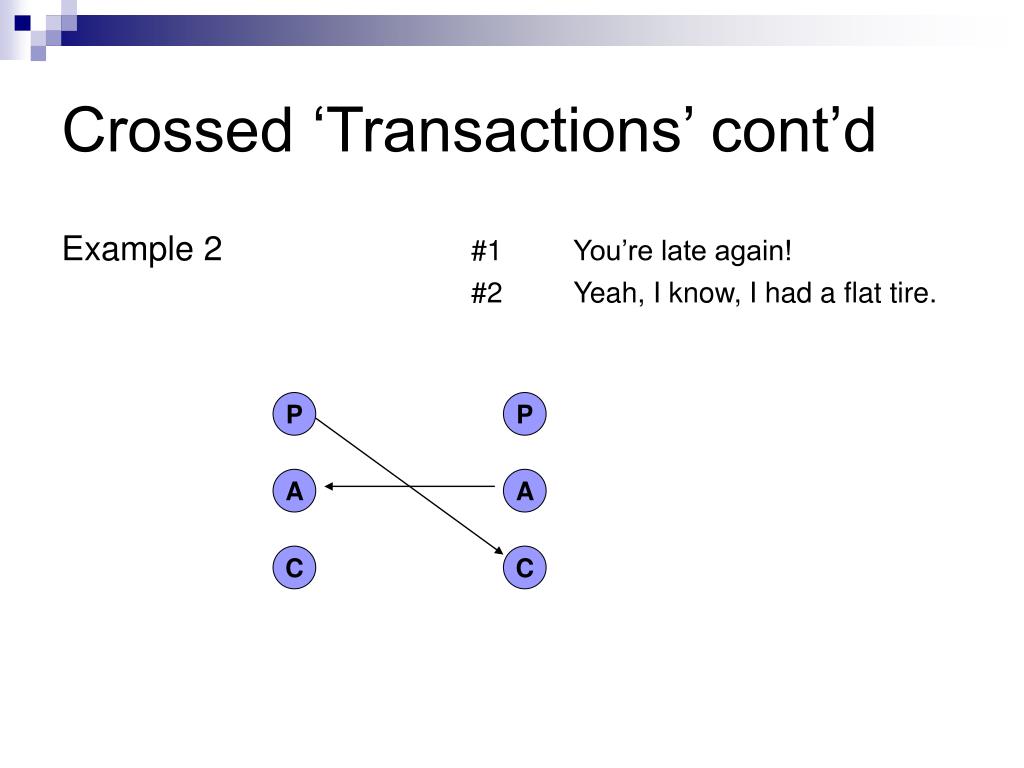 Crossed ‘Transactions’ cont’d

Example 2

#1 You’re late again!

#2 Yeah, I know, I had a flat tire.

P
A
C

P
A
C